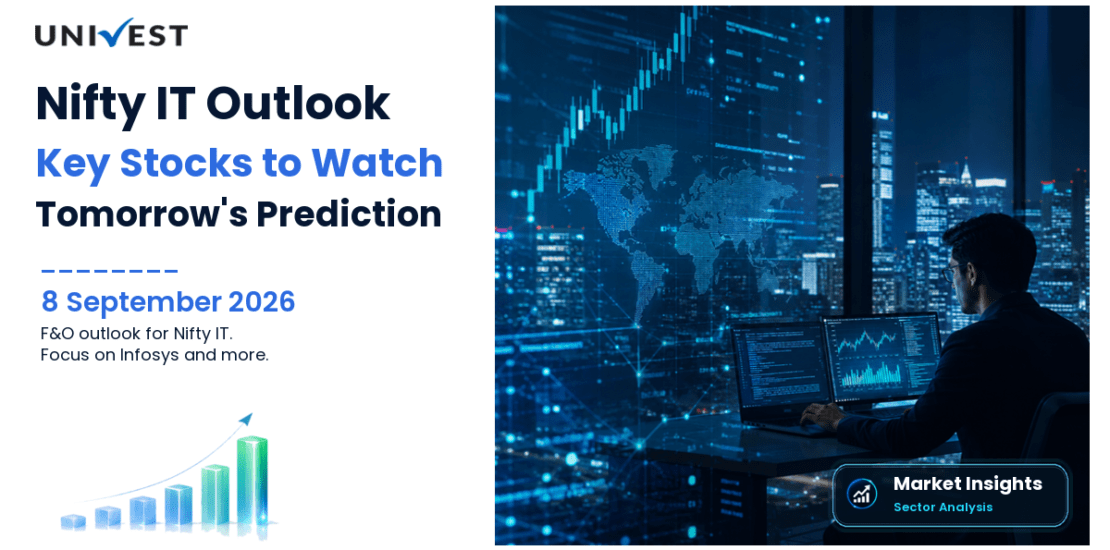 UNIVEST

Nifty IT Outlook
Key Stocks to Watch
Tomorrow's Prediction

8 September 2026
F&O outlook for Nifty IT.
Focus on Infosys and more.

Market Insights
Sector Analysis